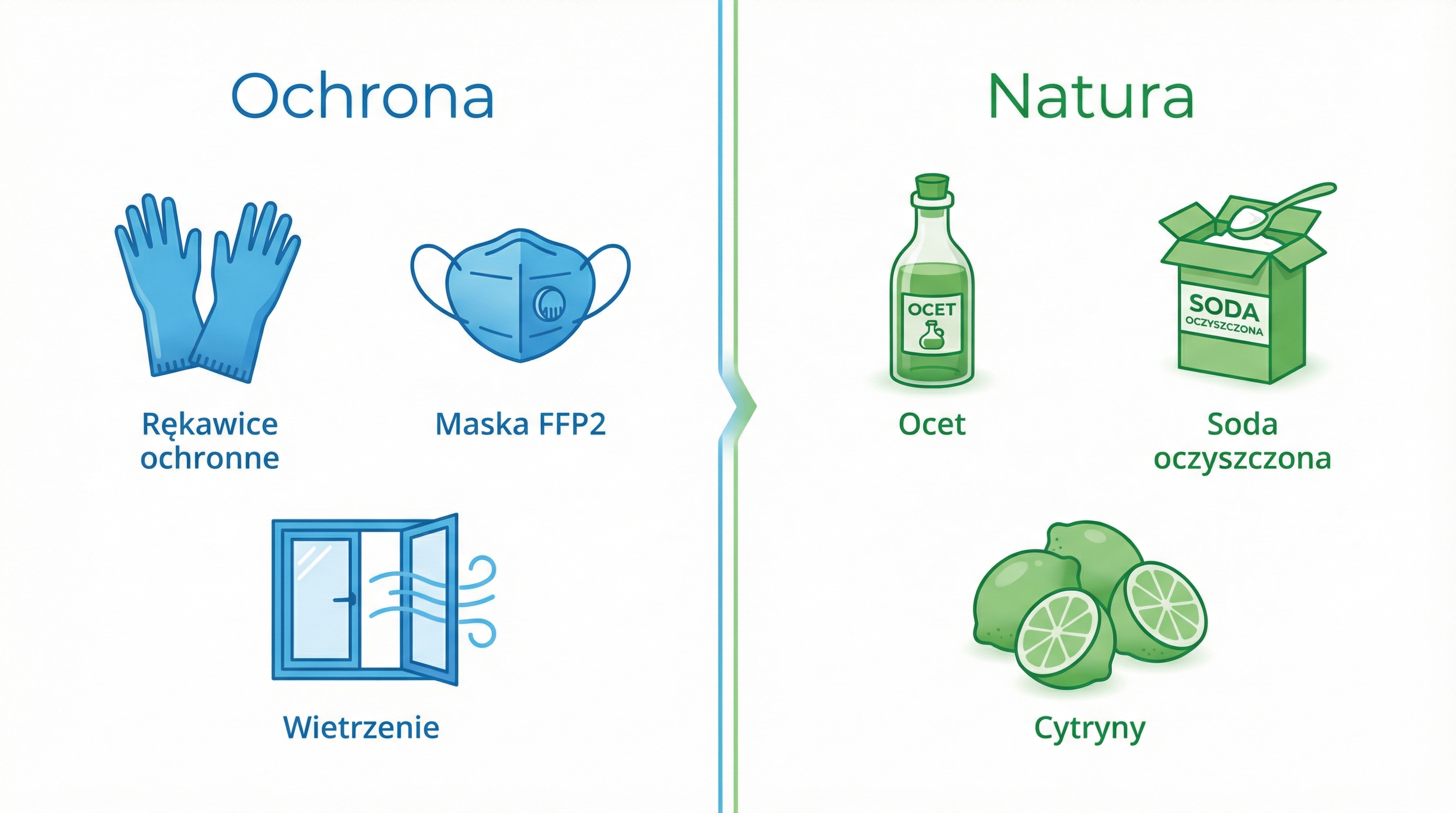 Ochrona

Rękawice ochronne

Maska FFP2

Wietrzenie

Natura

OCET

Ocet

SODA OCZYSZCZONA

Soda oczyszczona

Cytryny